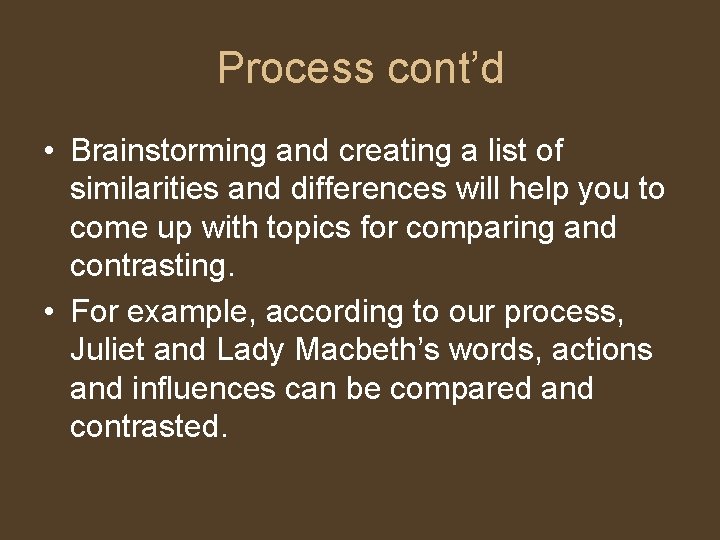 Process cont’d

• Brainstorming and creating a list of similarities and differences will help you to come up with topics for comparing and contrasting.

• For example, according to our process, Juliet and Lady Macbeth’s words, actions and influences can be compared and contrasted.